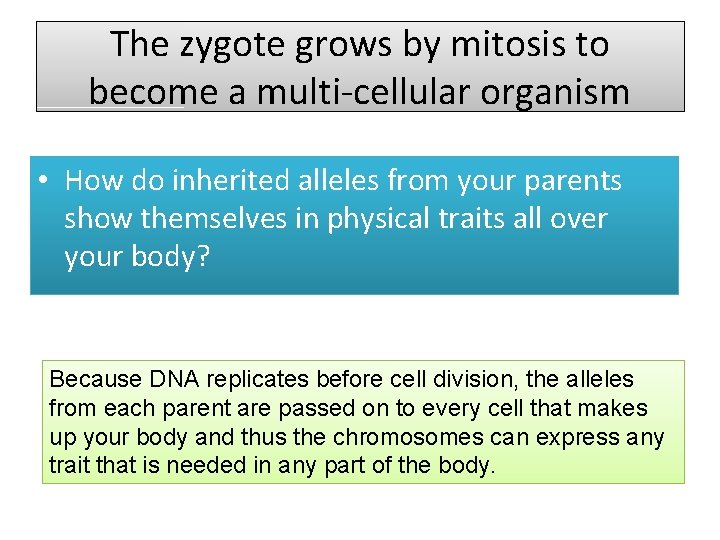 The zygote grows by mitosis to become a multi-cellular organism

• How do inherited alleles from your parents show themselves in physical traits all over your body?

Because DNA replicates before cell division, the alleles from each parent are passed on to every cell that makes up your body and thus the chromosomes can express any trait that is needed in any part of the body.